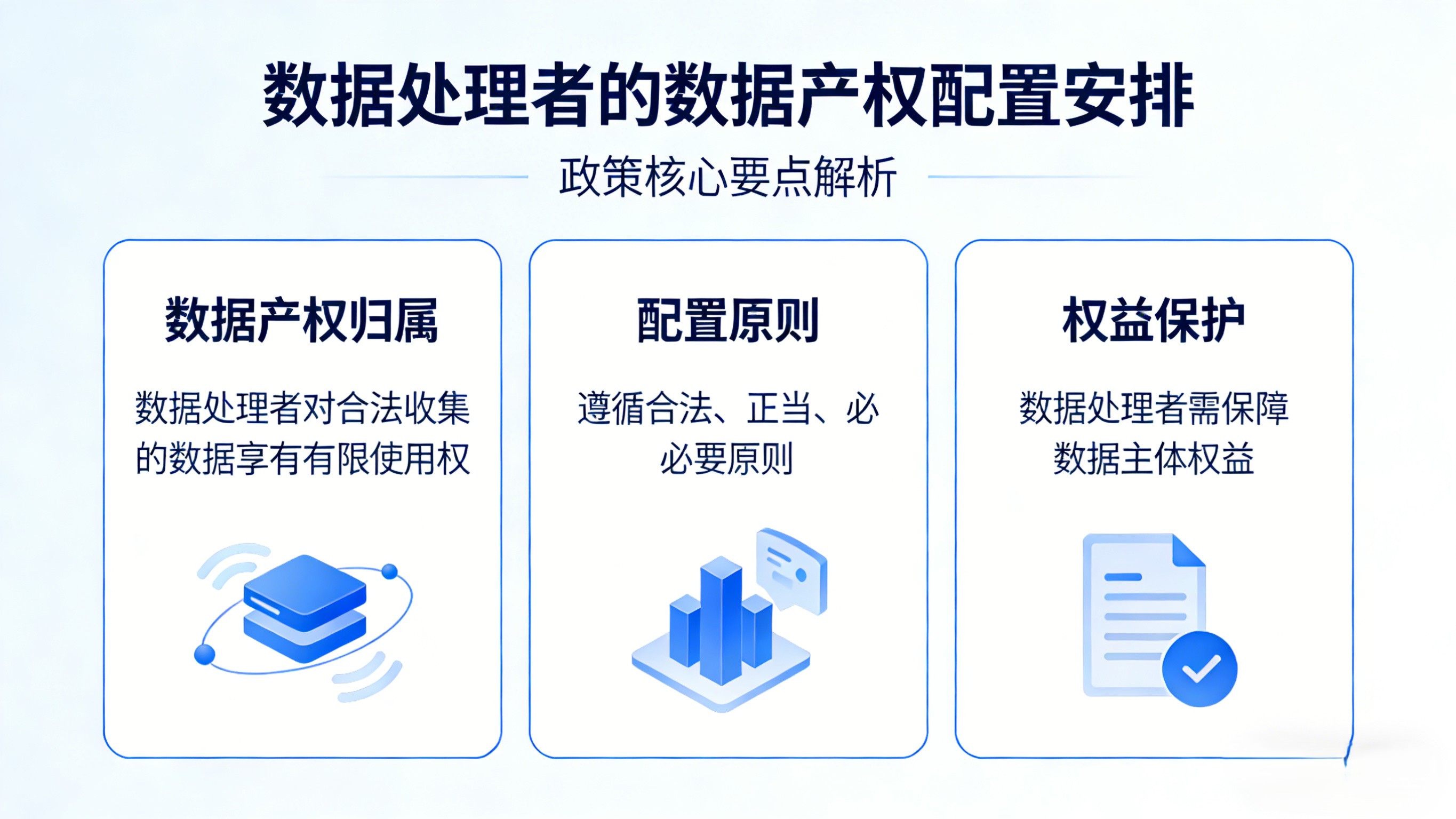 数据处理者的数据产权配置安排

政策核心要点解析

数据产权归属

数据处理者对合法收集的数据享有有限使用权

配置原则

遵循合法、正当、必必要原则

权益保护

数据处理者需保障数据主体权益